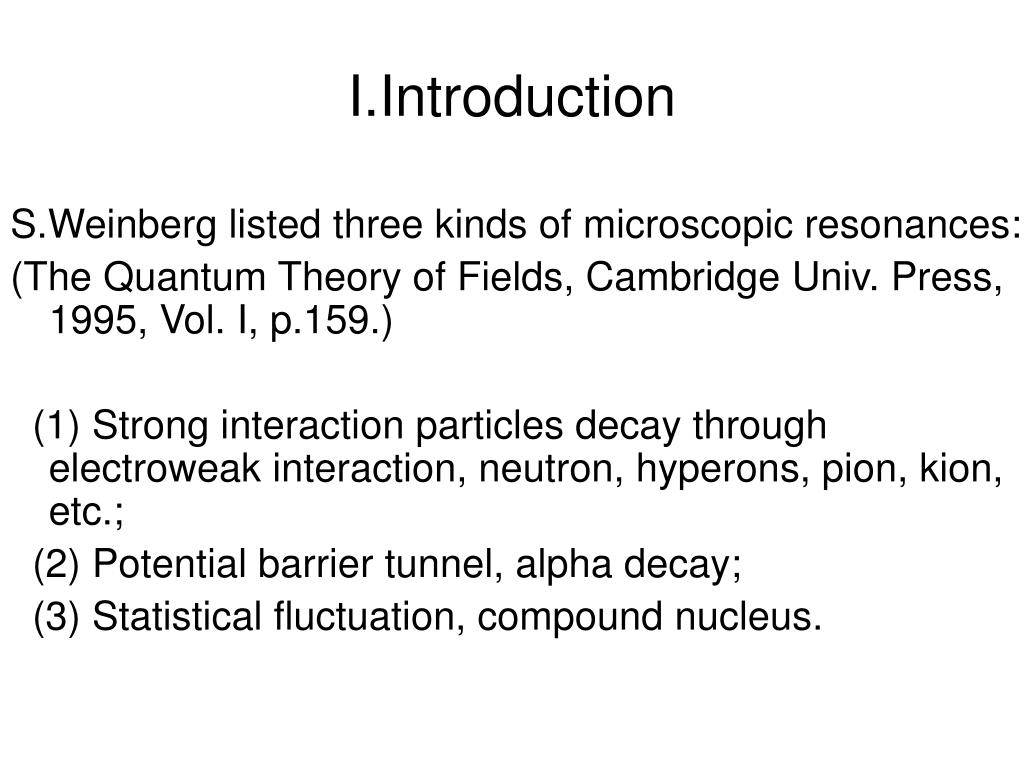 I.Introduction

S.Weinberg listed three kinds of microscopic resonances:

(The Quantum Theory of Fields, Cambridge Univ. Press, 1995, Vol. I, p.159.)

(1) Strong interaction particles decay through electroweak interaction, neutron, hyperons, pion, kion, etc.;

(2) Potential barrier tunnel, alpha decay;

(3) Statistical fluctuation, compound nucleus.